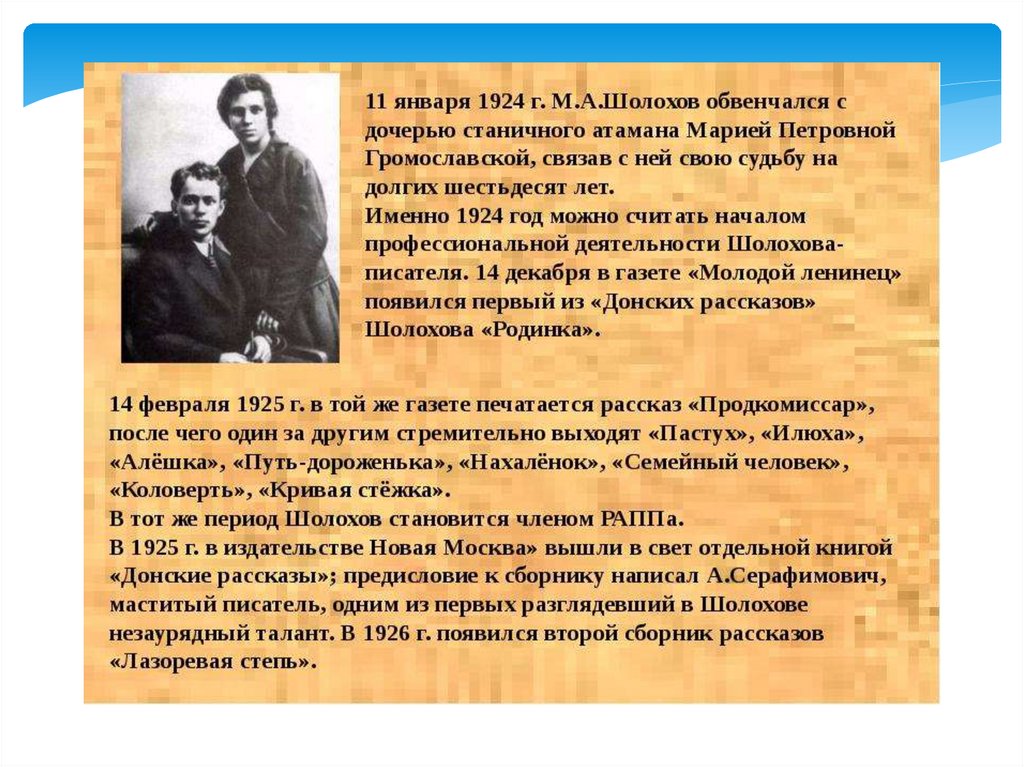 11 января 1924 г. М.А.Шолохов обвенчался с дочерью станичного атамана Марией Петровной Громославской, связав с ней свою судьбу на долгих шестьдесят лет.
Именно 1924 год можно считать началом профессиональной деятельности Шолохова-писателя. 14 декабря в газете «Молодой ленинец» появился первый из «Донских рассказов» Шолохова «Родинка».

14 февраля 1925 г. в той же газете печатается рассказ «Продкомиссар», после чего один за другим стремительно выходят «Пастух», «Илюха», «Алёшка», «Путь-дороженька», «Нахалёнок», «Семейный человек», «Коловерть», «Кривая стёжка».
В тот же период Шолохов становится членом РАППа.
В 1925 г. в издательстве Новая Москва» вышли в свет отдельной книгой «Донские рассказы»; предисловие к сборнику написал А.Серафимович, маститый писатель, одним из первых разглядевший в Шолохове незаурядный талант. В 1926 г. появился второй сборник рассказов «Лазоревая степь».